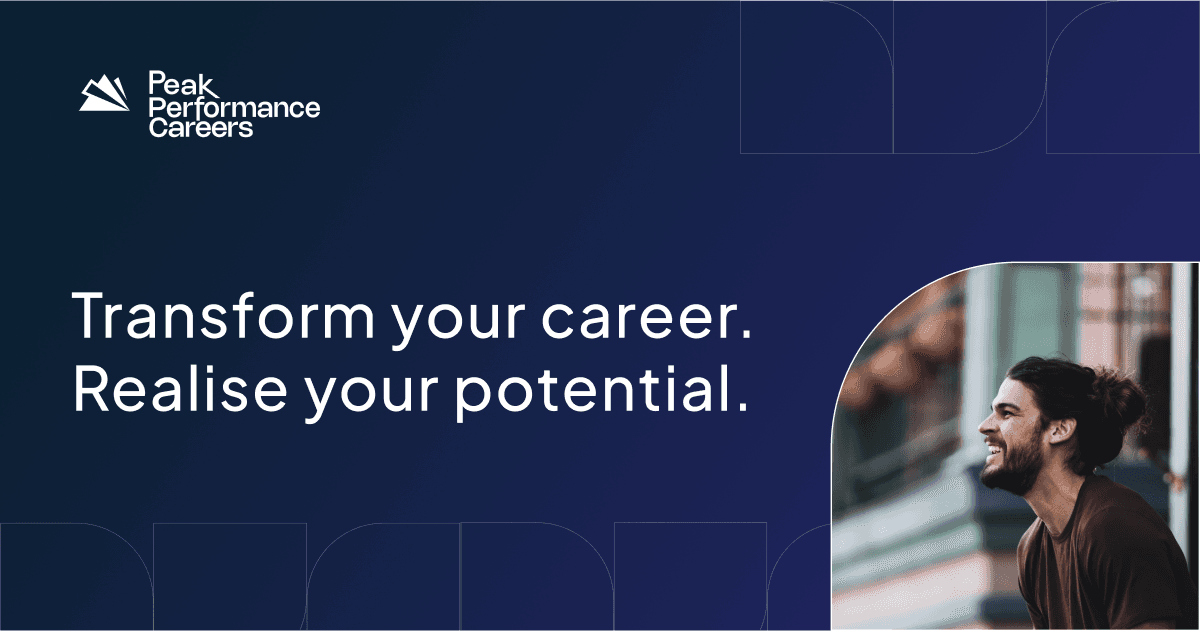 Peak Performance Careers

Transform your career. Realise your potential.